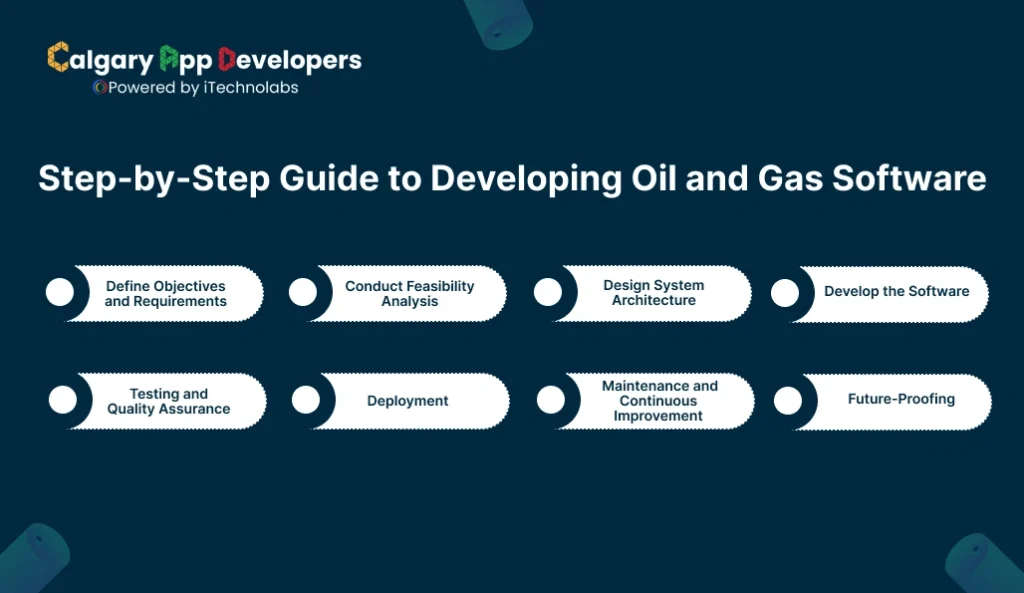 Calgary App Developers
Powered by iTechnolabs

Step-by-Step Guide to Developing Oil and Gas Software

Define Objectives and Requirements

Conduct Feasibility Analysis

Design System Architecture

Develop the Software

Testing and Quality Assurance

Deployment

Maintenance and Continuous Improvement

Future-Proofing